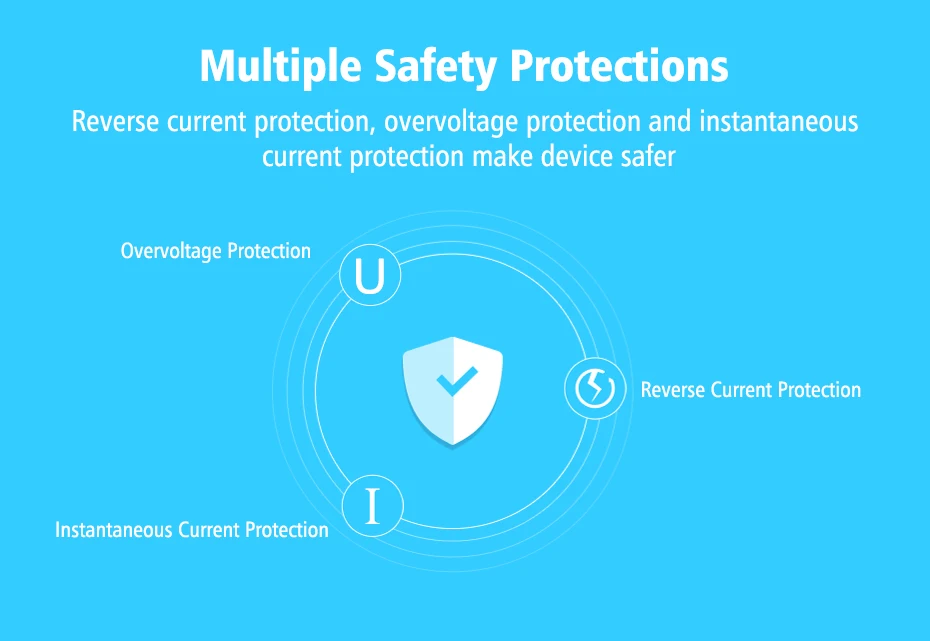 Multiple Safety Protections

Reverse current protection, overvoltage protection and instantaneous current protection make device safer

Overvoltage Protection

U

Reverse Current Protection

I

Instantaneous Current Protection